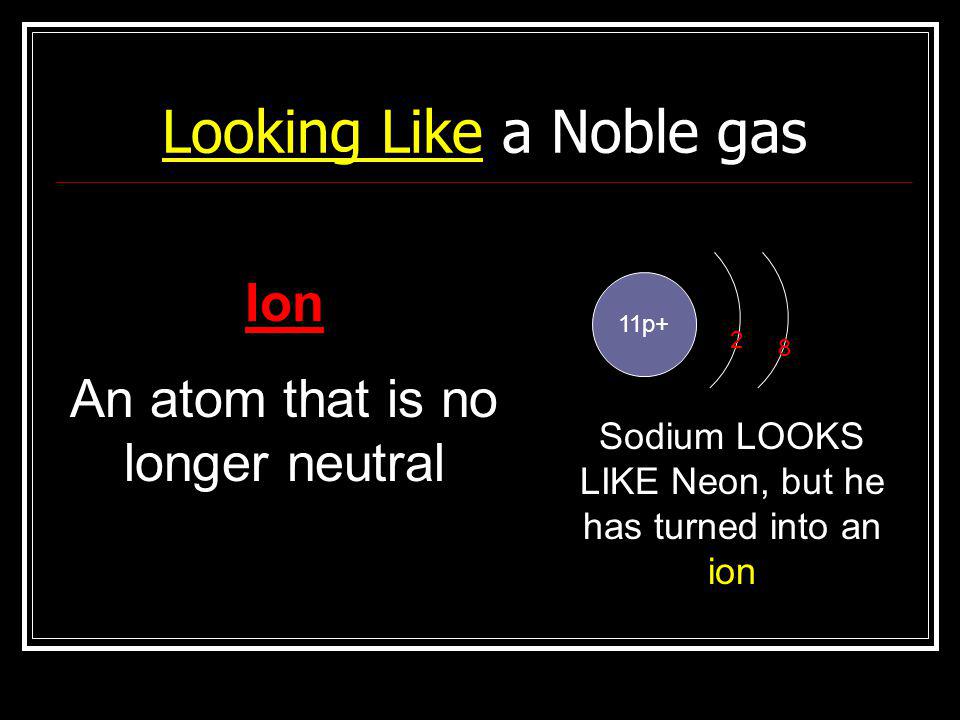 Looking Like a Noble gas

Ion

An atom that is no longer neutral

11p+

2

8

Sodium LOOKS LIKE Neon, but he has turned into an ion